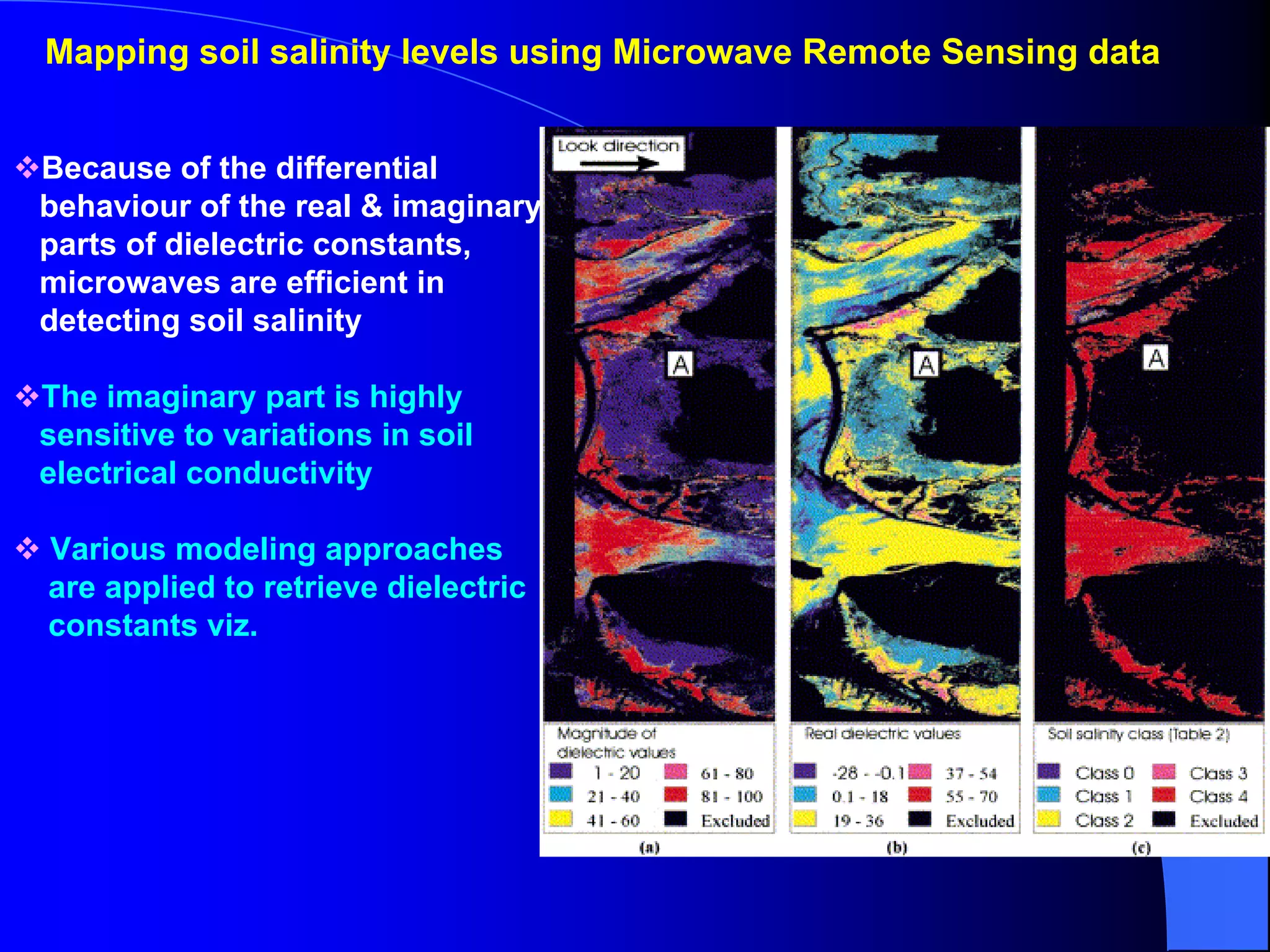 Mapping soil salinity levels using Microwave Remote Sensing data

❖Because of the differential behaviour of the real & imaginary parts of dielectric constants, microwaves are efficient in detecting soil salinity

❖The imaginary part is highly sensitive to variations in soil electrical conductivity

❖ Various modeling approaches are applied to retrieve dielectric constants viz.

Look direction

A

A

A

Magnitude of dielectric values

1 - 20
21 - 40
41 - 60
61 - 80
81 - 100
Excluded

(a)

Real dielectric values

-28 - -0.1
0.1 - 18
19 - 36
37 - 54
55 - 70
Excluded

(b)

Soil salinity class (Table 2)

Class 0
Class 1
Class 2
Class 3
Class 4
Excluded

(c)